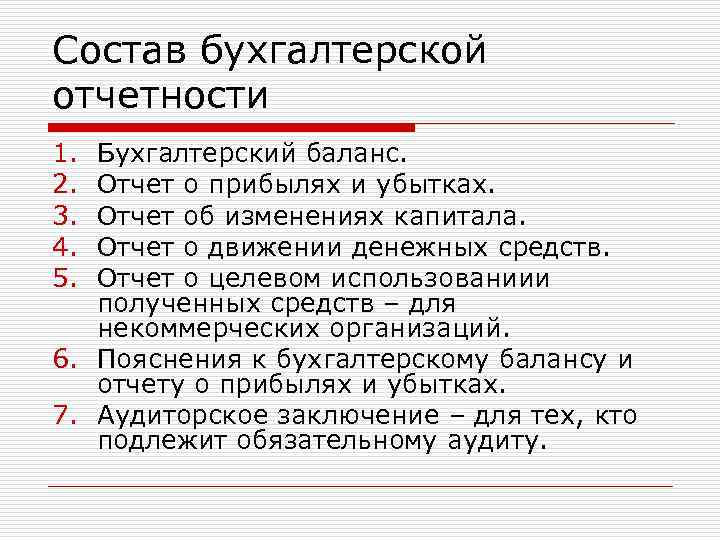 Состав бухгалтерской отчетности

1. Бухгалтерский баланс.
2. Отчет о прибылях и убытках.
3. Отчет об изменениях капитала.
4. Отчет о движении денежных средств.
5. Отчет о целевом использованиии полученных средств – для некоммерческих организаций.
6. Пояснения к бухгалтерскому балансу и отчету о прибылях и убытках.
7. Аудиторское заключение – для тех, кто подлежит обязательному аудиту.